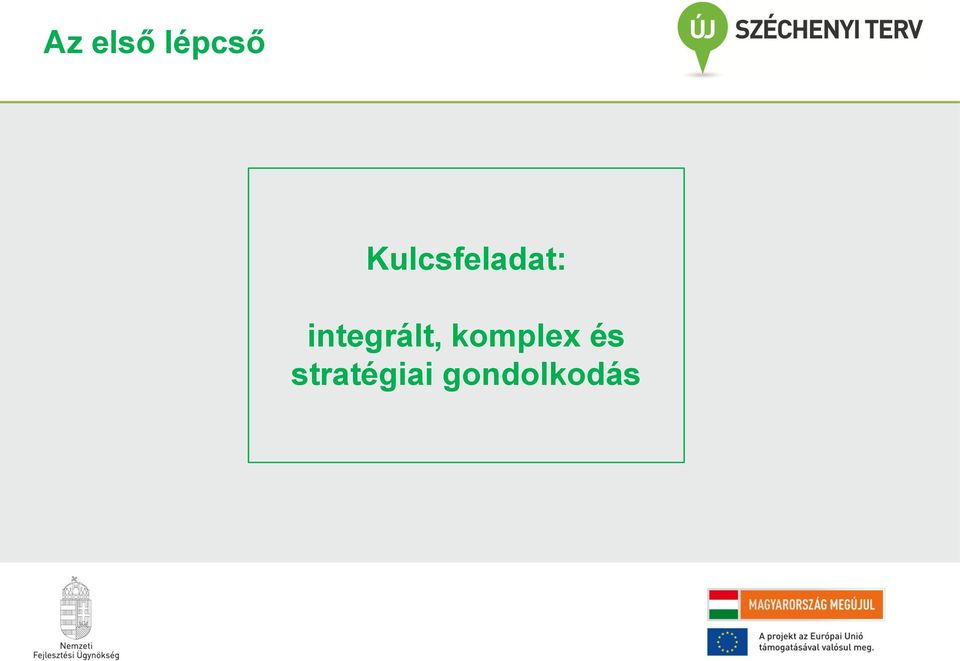 Az első lépcső

ÚJ SZÉCHENYI TERV

Kulcsfeladat:

integrált, komplex és stratégiai gondolkodás

Nemzeti Fejlesztési Ügynökség

MAGYARORSZÁG MEGÚJUL

A projekt az Európai Unió támogatásával valósul meg.